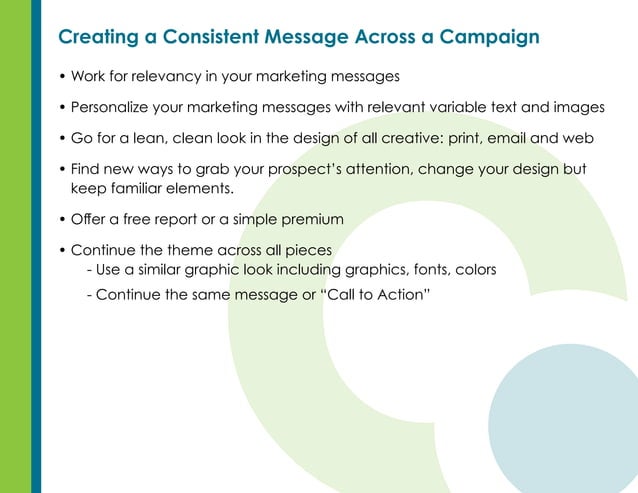 Creating a Consistent Message Across a Campaign

• Work for relevancy in your marketing messages

• Personalize your marketing messages with relevant variable text and images

• Go for a lean, clean look in the design of all creative: print, email and web

• Find new ways to grab your prospect's attention, change your design but keep familiar elements.

• Offer a free report or a simple premium

• Continue the theme across all pieces
- Use a similar graphic look including graphics, fonts, colors
- Continue the same message or "Call to Action"